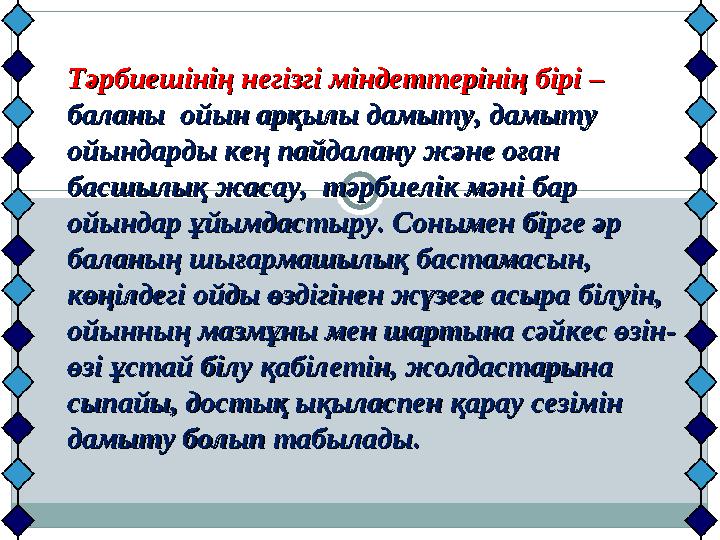 Тәрбиешінің негізгі міндеттерінің бірі – баланы ойын арқылы дамыту, дамыту ойындарды кең пайдалану және оған басшылық жасау, тәрбиелік мәні бар ойындар ұйымдастыру. Сонымен бірге әр баланың шығармашылық бастамасын, көңілдегі ойды өздігінен жүзеге асыра білуін, ойынның мазмұны мен шартына сәйкес өзін-өзі ұстай білу қабілетін, жолдастарына сыпайы, достық ықыласпен қарау сезімін дамыту болып табылады.